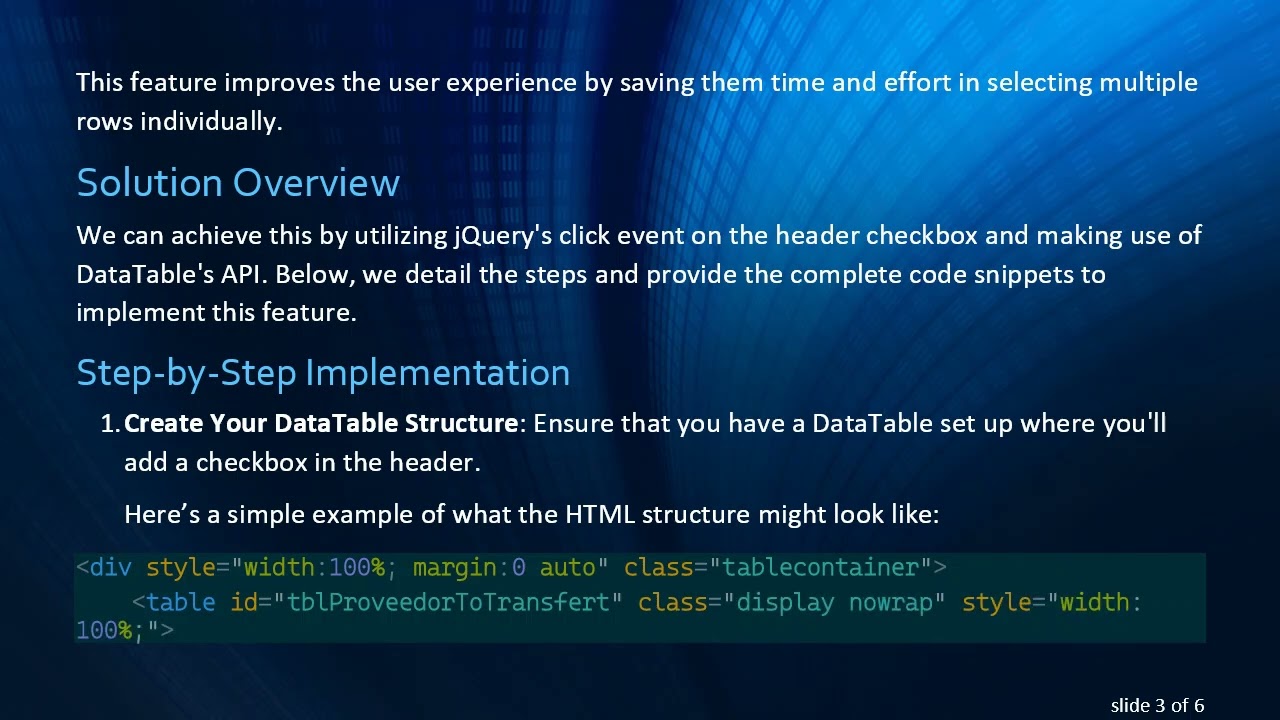 This feature improves the user experience by saving them time and effort in selecting multiple rows individually.

Solution Overview

We can achieve this by utilizing jQuery's click event on the header checkbox and making use of DataTable's API. Below, we detail the steps and provide the complete code snippets to implement this feature.

Step-by-Step Implementation

1. **Create Your DataTable Structure**: Ensure that you have a DataTable set up where you'll add a checkbox in the header.

Here's a simple example of what the HTML structure might look like:

<div style="width:100%; margin:0 auto" class="tablecontainer">
<table id="tblProveedorToTransfert" class="display nowrap" style="width: 100%;">

slide 3 of 6